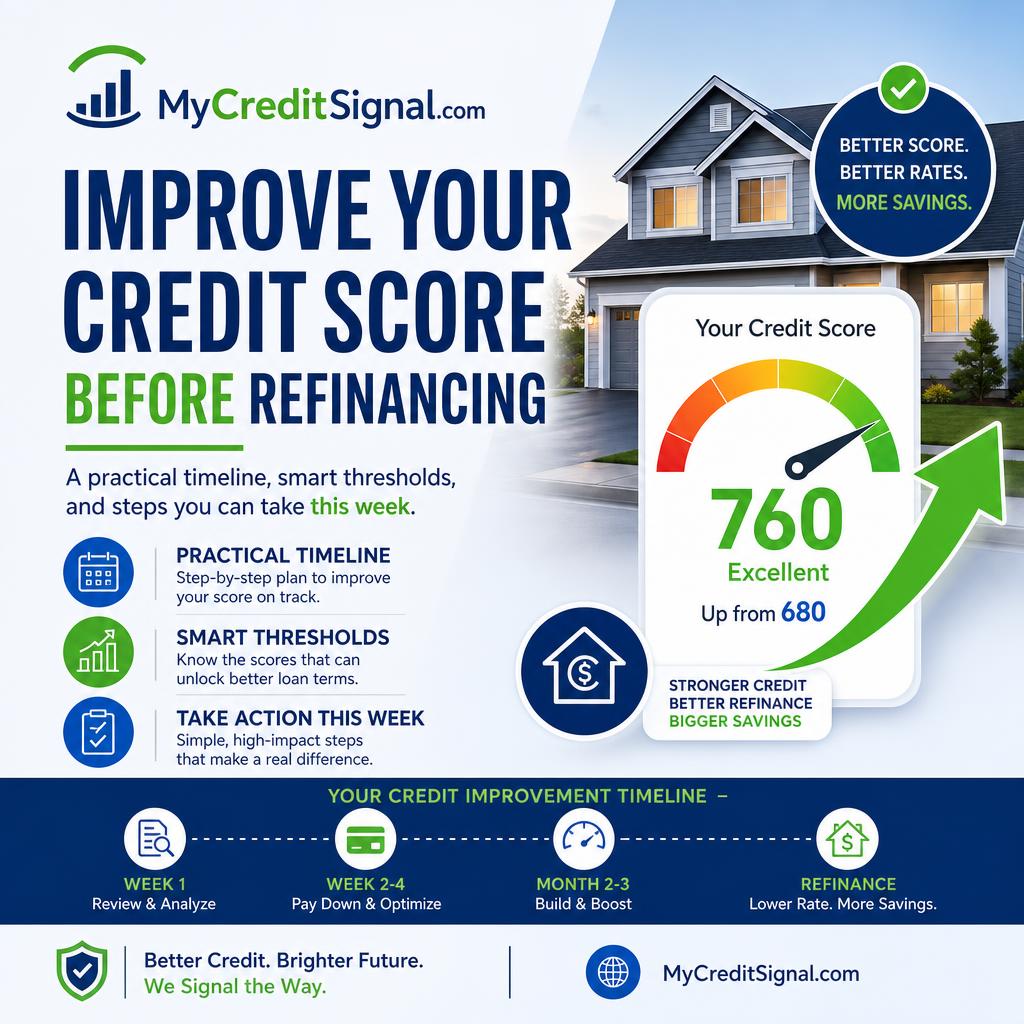 MyCreditSignal.com

IMPROVE YOUR CREDIT SCORE BEFORE REFINANCING

A practical timeline, smart thresholds, and steps you can take this week.

PRACTICAL TIMELINE
Step-by-step plan to improve your score on track.

SMART THRESHOLDS
Know the scores that can unlock better loan terms.

TAKE ACTION THIS WEEK
Simple, high-impact steps that make a real difference.

BETTER SCORE. BETTER RATES. MORE SAVINGS.

Your Credit Score
760
Excellent
Up from 680

STRONGER CREDIT
BETTER REFINANCE
BIGGER SAVINGS

YOUR CREDIT IMPROVEMENT TIMELINE –

WEEK 1
Review & Analyze

WEEK 2-4
Pay Down & Optimize

MONTH 2-3
Build & Boost

REFINANCE
Lower Rate. More Savings.

Better Credit. Brighter Future.
We Signal the Way.

MyCreditSignal.com